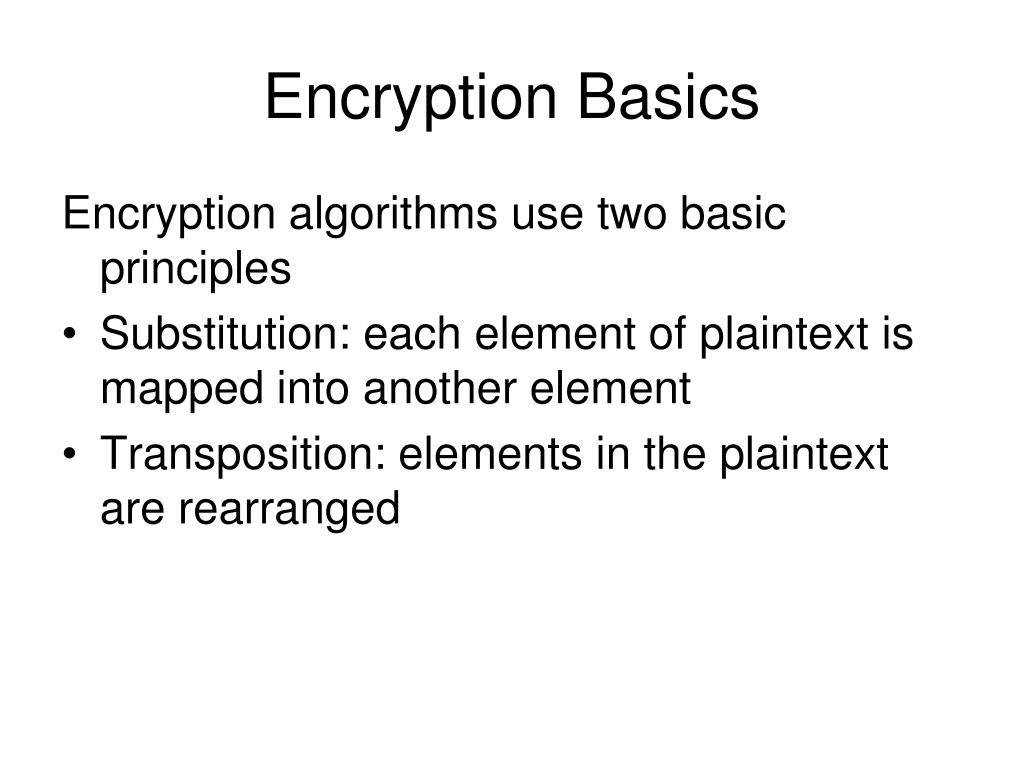 Encryption Basics

Encryption algorithms use two basic principles

• Substitution: each element of plaintext is mapped into another element
• Transposition: elements in the plaintext are rearranged